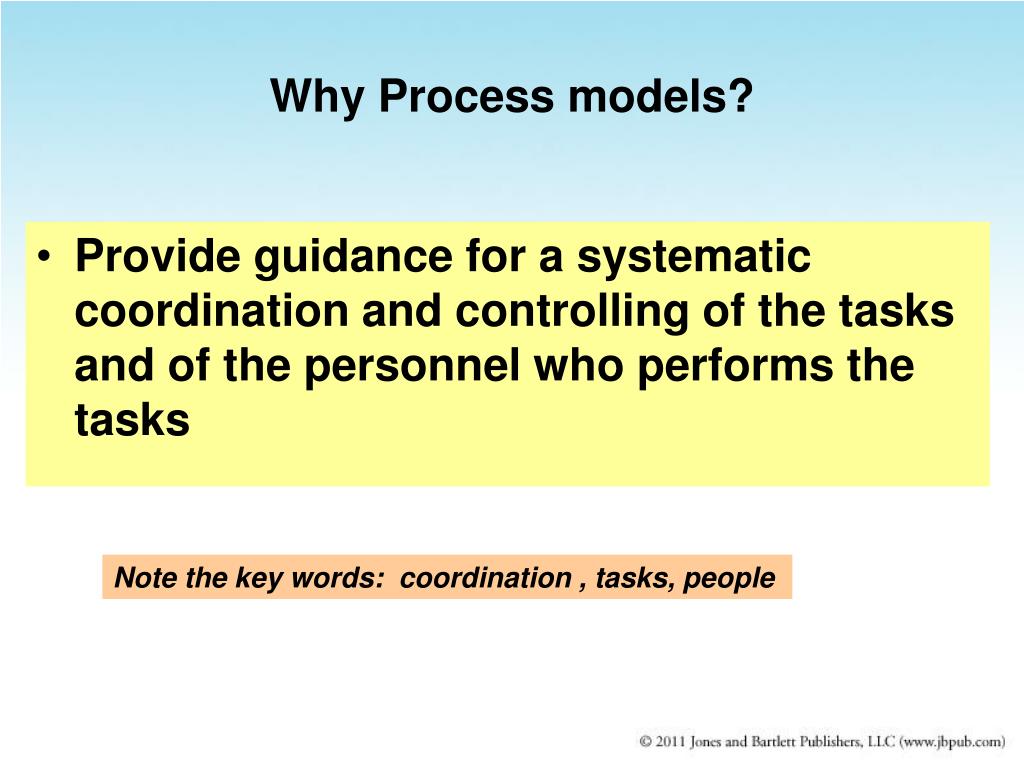 Why Process models?

• Provide guidance for a systematic coordination and controlling of the tasks and of the personnel who performs the tasks

Note the key words: coordination , tasks, people

© 2011 Jones and Bartlett Publishers, LLC (www.jbpub.com)